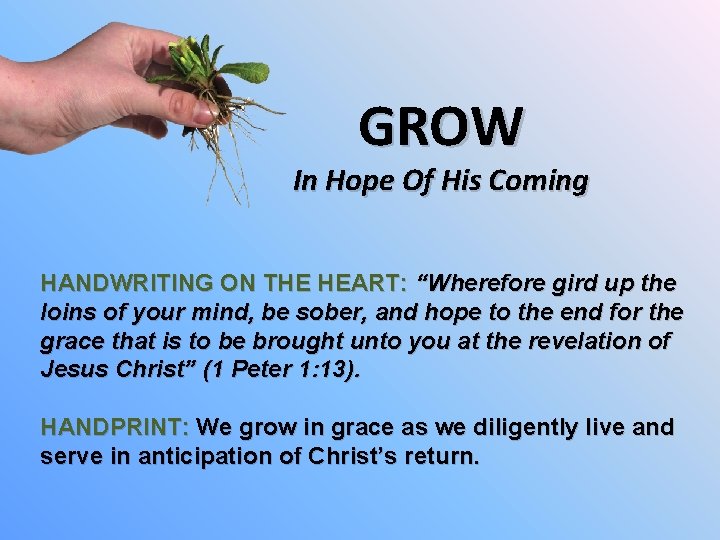 GROW

In Hope Of His Coming

HANDWRITING ON THE HEART: “Wherefore gird up the loins of your mind, be sober, and hope to the end for the grace that is to be brought unto you at the revelation of Jesus Christ” (1 Peter 1:13).

HANDPRINT: We grow in grace as we diligently live and serve in anticipation of Christ’s return.